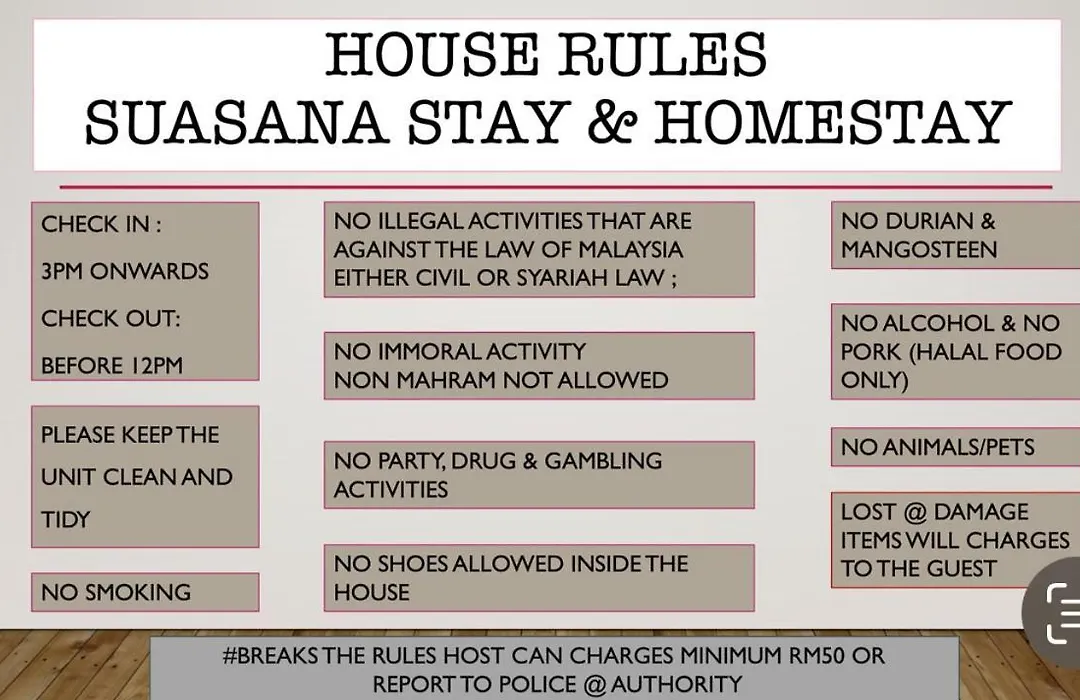 HOUSE RULES
SUASANA STAY & HOMESTAY

CHECK IN :
3PM ONWARDS
CHECK OUT:
BEFORE 12PM

PLEASE KEEP THE UNIT CLEAN AND TIDY

NO SMOKING

NO ILLEGAL ACTIVITIES THAT ARE AGAINST THE LAW OF MALAYSIA EITHER CIVIL OR SYARIAH LAW ;

NO IMMORAL ACTIVITY
NON MAHRAM NOT ALLOWED

NO PARTY, DRUG & GAMBLING ACTIVITIES

NO SHOES ALLOWED INSIDE THE HOUSE

NO DURIAN & MANGOSTEEN

NO ALCOHOL & NO PORK (HALAL FOOD ONLY)

NO ANIMALS/PETS

LOST @ DAMAGE ITEMS WILL CHARGES TO THE GUEST

#BREAKS THE RULES HOST CAN CHARGES MINIMUM RM50 OR REPORT TO POLICE @ AUTHORITY